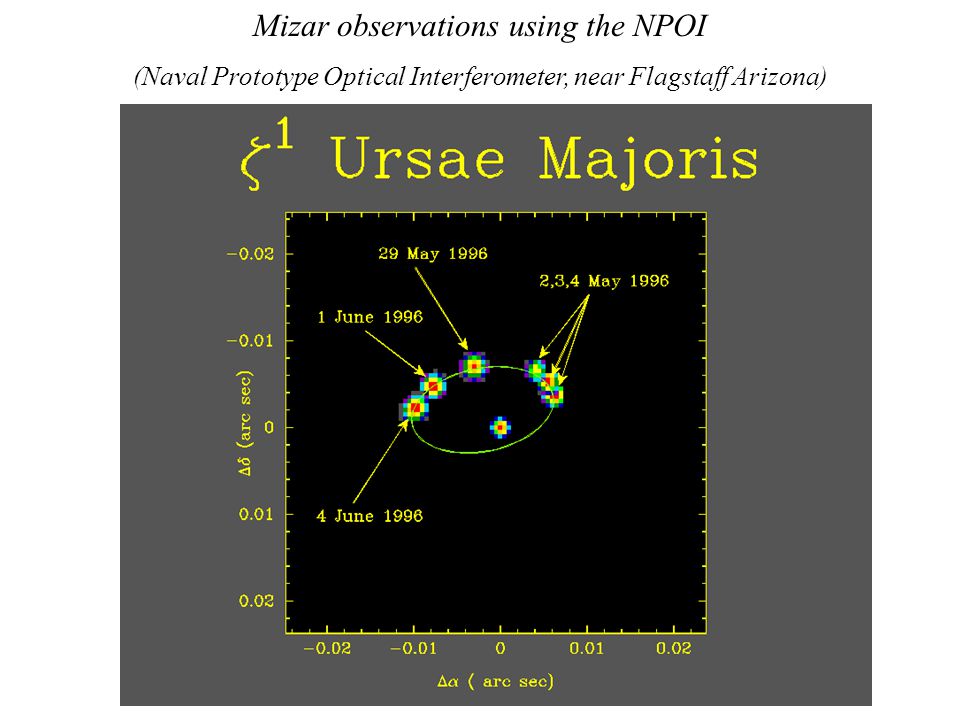 Mizar observations using the NPOI

(Naval Prototype Optical Interferometer, near Flagstaff Arizona)

$\zeta^1$ Ursae Majoris

29 May 1996

2,3,4 May 1996

1 June 1996

4 June 1996

−0.02

−0.01

0

0.01

0.02

$\Delta\delta$ (arc sec)

−0.02

−0.01

0

0.01

0.02

$\Delta\alpha$ ( arc sec)